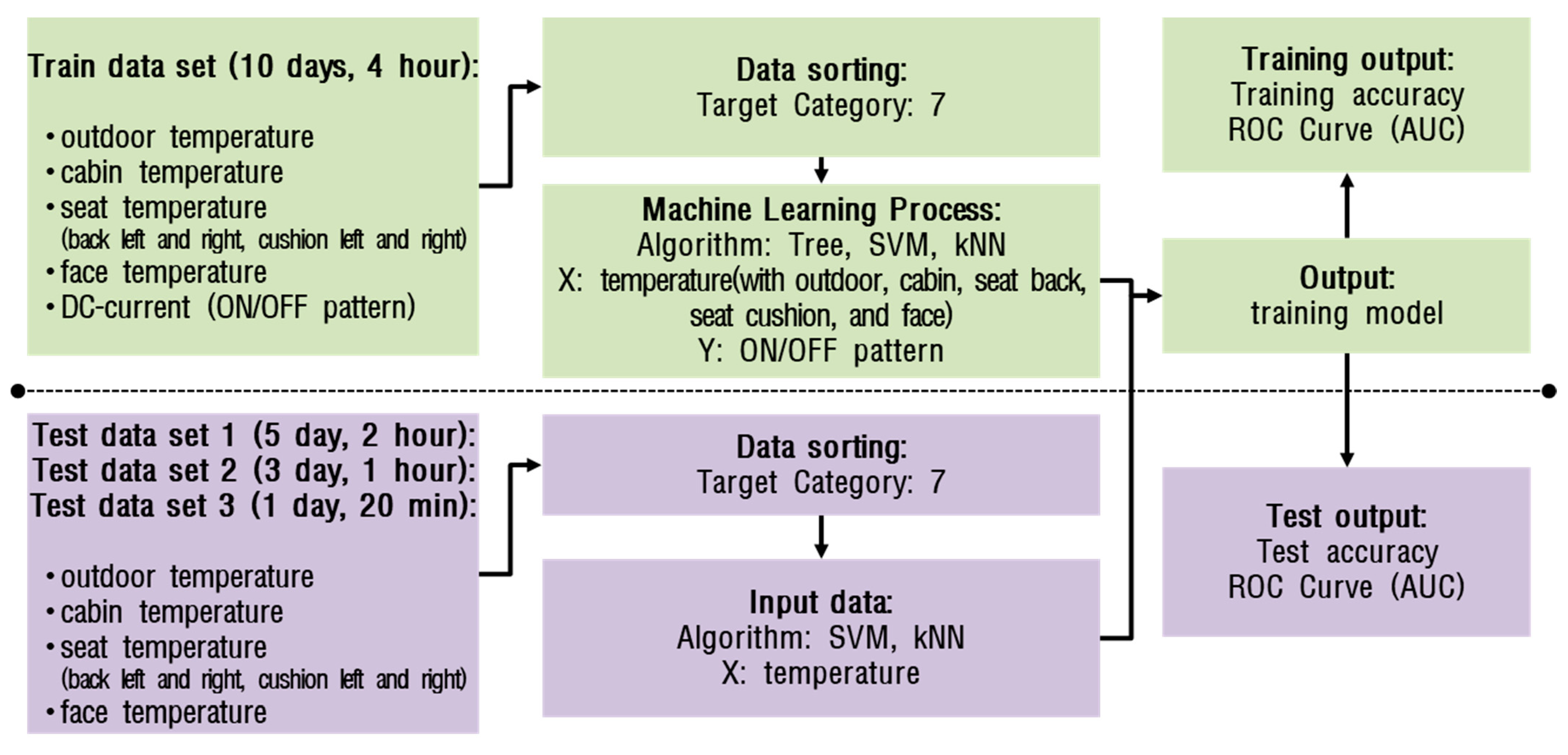 Train data set (10 days, 4 hour):

• outdoor temperature
• cabin temperature
• seat temperature
(back left and right, cushion left and right)
• face temperature
• DC-current (ON/OFF pattern)

Data sorting:
Target Category: 7

Machine Learning Process:
Algorithm: Tree, SVM, kNN
X: temperature(with outdoor, cabin, seat back, seat cushion, and face)
Y: ON/OFF pattern

Training output:
Training accuracy
ROC Curve (AUC)

Output:
training model

Test data set 1 (5 day, 2 hour):
Test data set 2 (3 day, 1 hour):
Test data set 3 (1 day, 20 min):

• outdoor temperature
• cabin temperature
• seat temperature
(back left and right, cushion left and right)
• face temperature

Data sorting:
Target Category: 7

Input data:
Algorithm: SVM, kNN
X: temperature

Test output:
Test accuracy
ROC Curve (AUC)